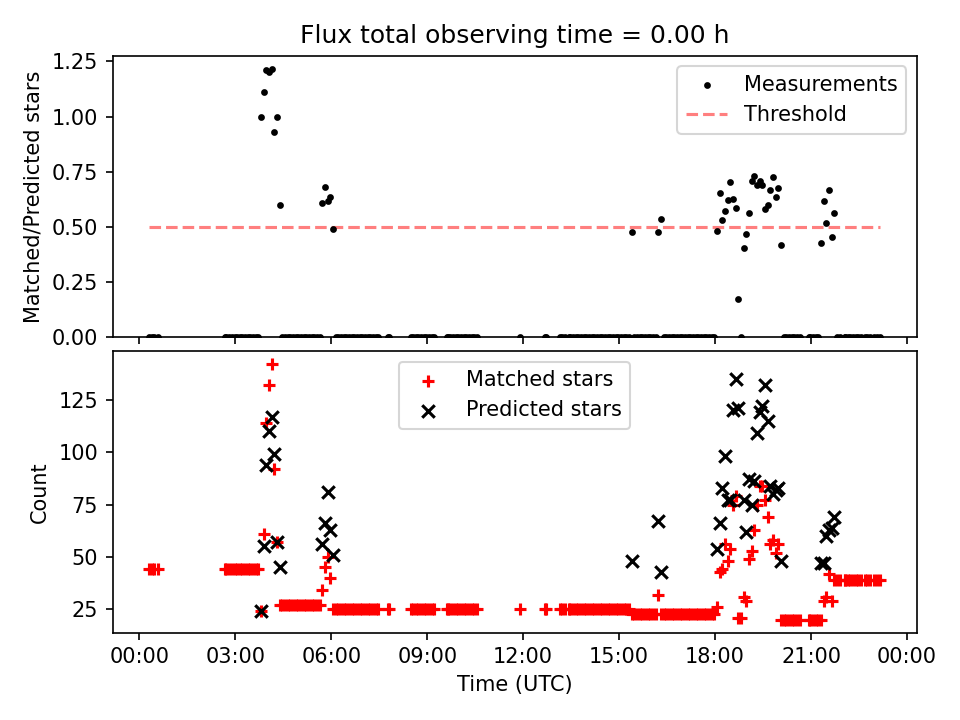 Flux total observing time = 0.00 h

Matched/Predicted stars

1.25
1.00
0.75
0.50
0.25
0.00

Measurements
Threshold

Count

125
100
75
50
25

Matched stars
Predicted stars

00:00
03:00
06:00
09:00
12:00
15:00
18:00
21:00
00:00

Time (UTC)